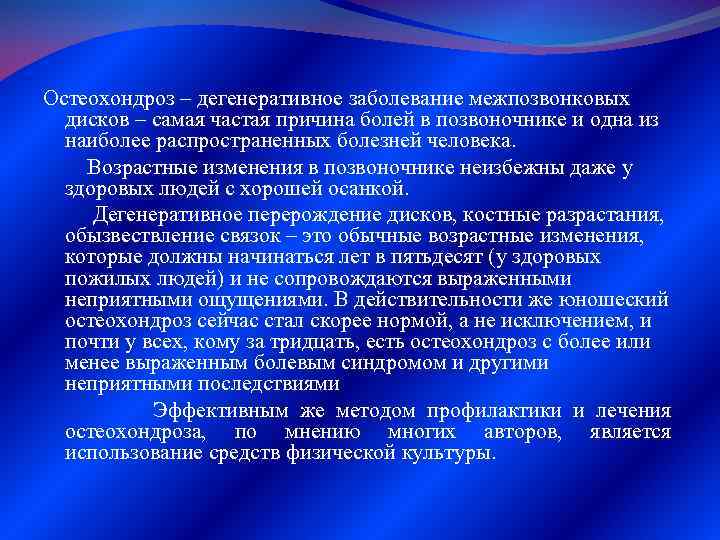 Остеохондроз – дегенеративное заболевание межпозвонковых дисков – самая частая причина болей в позвоночнике и одна из наиболее распространенных болезней человека.

Возрастные изменения в позвоночнике неизбежны даже у здоровых людей с хорошей осанкой.

Дегенеративное перерождение дисков, костные разрастания, обызвествление связок – это обычные возрастные изменения, которые должны начинаться лет в пятьдесят (у здоровых пожилых людей) и не сопровождаются выраженными неприятными ощущениями. В действительности же юношеский остеохондроз сейчас стал скорее нормой, а не исключением, и почти у всех, кому за тридцать, есть остеохондроз с более или менее выраженным болевым синдромом и другими неприятными последствиями

Эффективным же методом профилактики и лечения остеохондроза, по мнению многих авторов, является использование средств физической культуры.